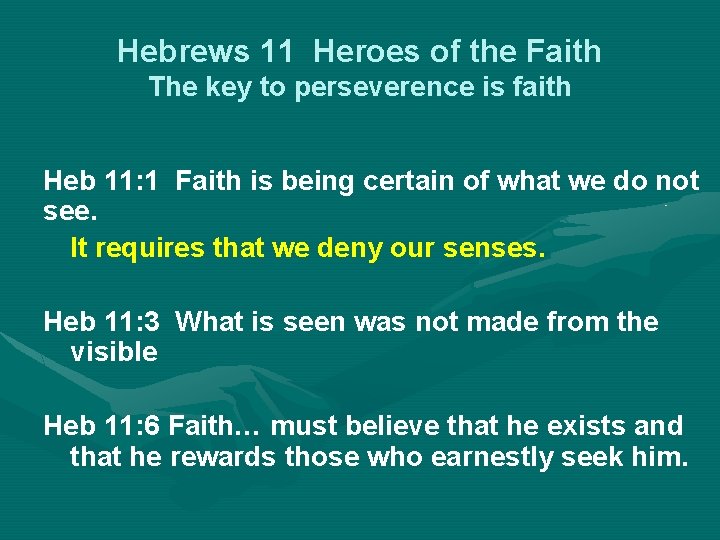 Hebrews 11 Heroes of the Faith
The key to perseverence is faith

Heb 11:1 Faith is being certain of what we do not see.

It requires that we deny our senses.

Heb 11:3 What is seen was not made from the visible

Heb 11:6 Faith… must believe that he exists and that he rewards those who earnestly seek him.